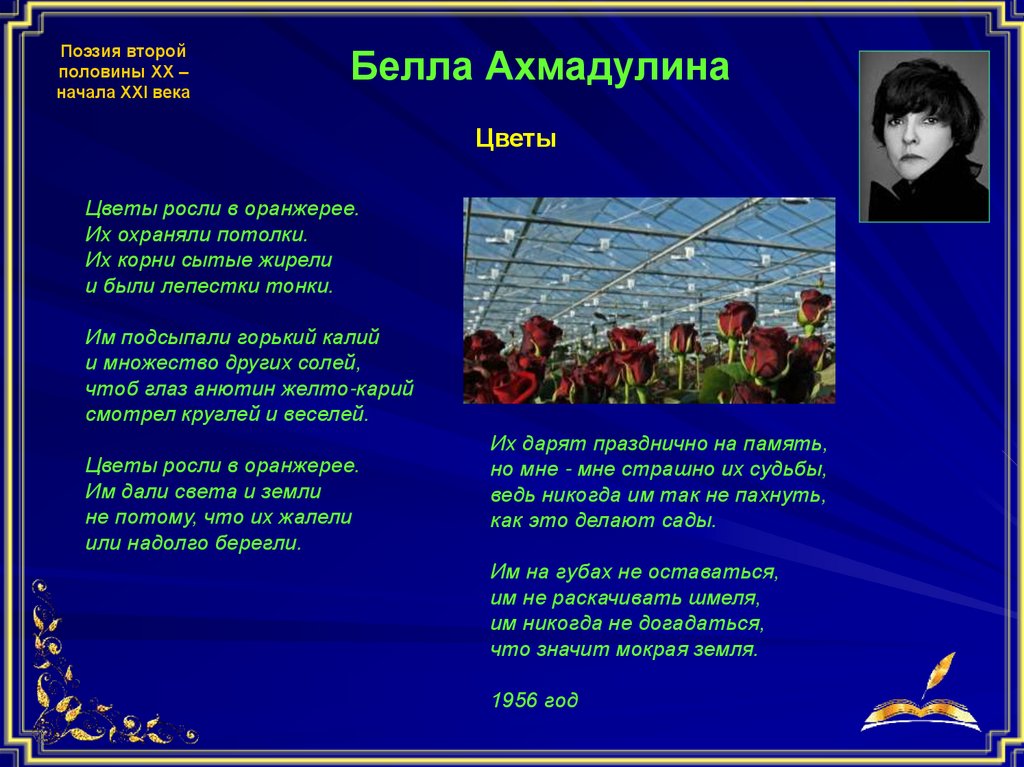 Поэзия второй половины XX – начала XXI века

Белла Ахмадулина

Цветы

Цветы росли в оранжерее.
Их охраняли потолки.
Их корни сытые жирели
и были лепестки тонки.

Им подсыпали горький калий
и множество других солей,
чтоб глаз анютин желто-карий
смотрел круглей и веселей.

Цветы росли в оранжерее.
Им дали света и земли
не потому, что их жалели
или надолго берегли.

Их дарят празднично на память,
но мне - мне страшно их судьбы,
ведь никогда им так не пахнуть,
как это делают сады.

Им на губах не оставаться,
им не раскачивать шмеля,
им никогда не догадаться,
что значит мокрая земля.

1956 год